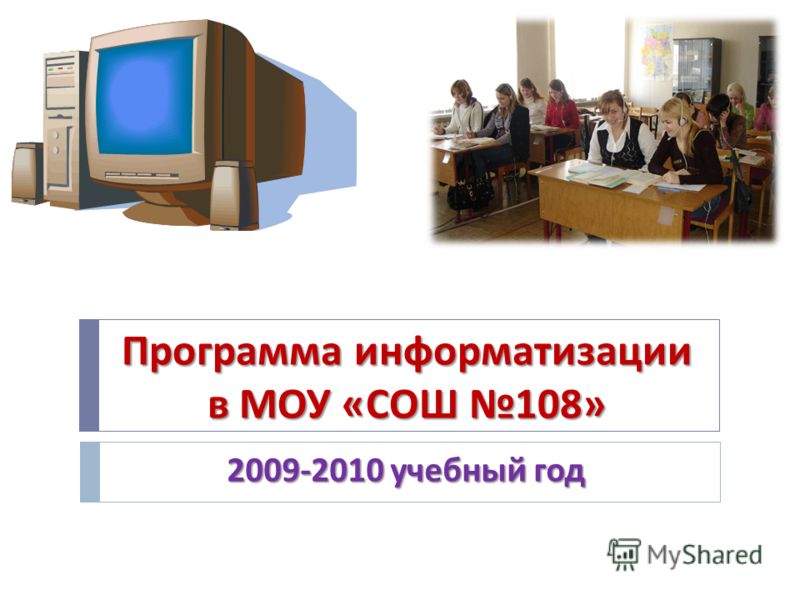 Программа информатизации в МОУ «СОШ №108»

2009-2010 учебный год

MyShared